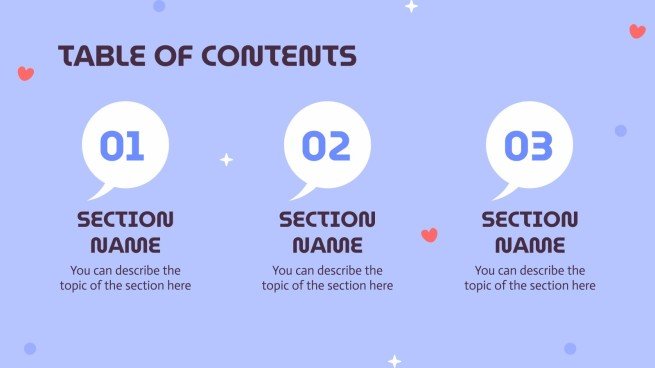 TABLE OF CONTENTS

01

SECTION NAME

You can describe the topic of the section here

02

SECTION NAME

You can describe the topic of the section here

03

SECTION NAME

You can describe the topic of the section here